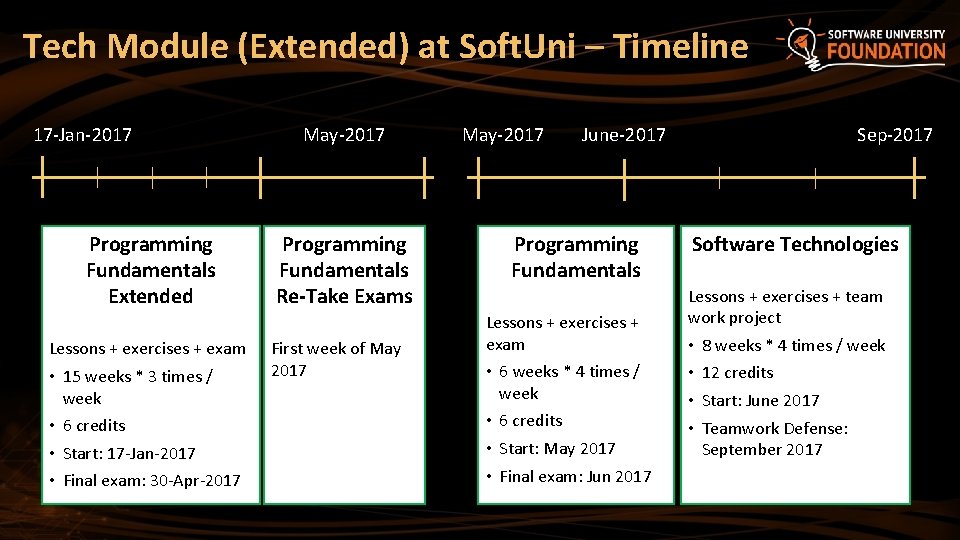 Tech Module (Extended) at SoftUni – Timeline

SOFTWARE UNIVERSITY FOUNDATION

17-Jan-2017 May-2017 May-2017 June-2017 Sep-2017

Programming Fundamentals Extended

Lessons + exercises + exam

• 15 weeks * 3 times / week
• 6 credits
• Start: 17-Jan-2017
• Final exam: 30-Apr-2017

Programming Fundamentals Re-Take Exams

First week of May 2017

Programming Fundamentals

Lessons + exercises + exam

• 6 weeks * 4 times / week
• 6 credits
• Start: May 2017
• Final exam: Jun 2017

Software Technologies

Lessons + exercises + team work project

• 8 weeks * 4 times / week
• 12 credits
• Start: June 2017
• Teamwork Defense: September 2017